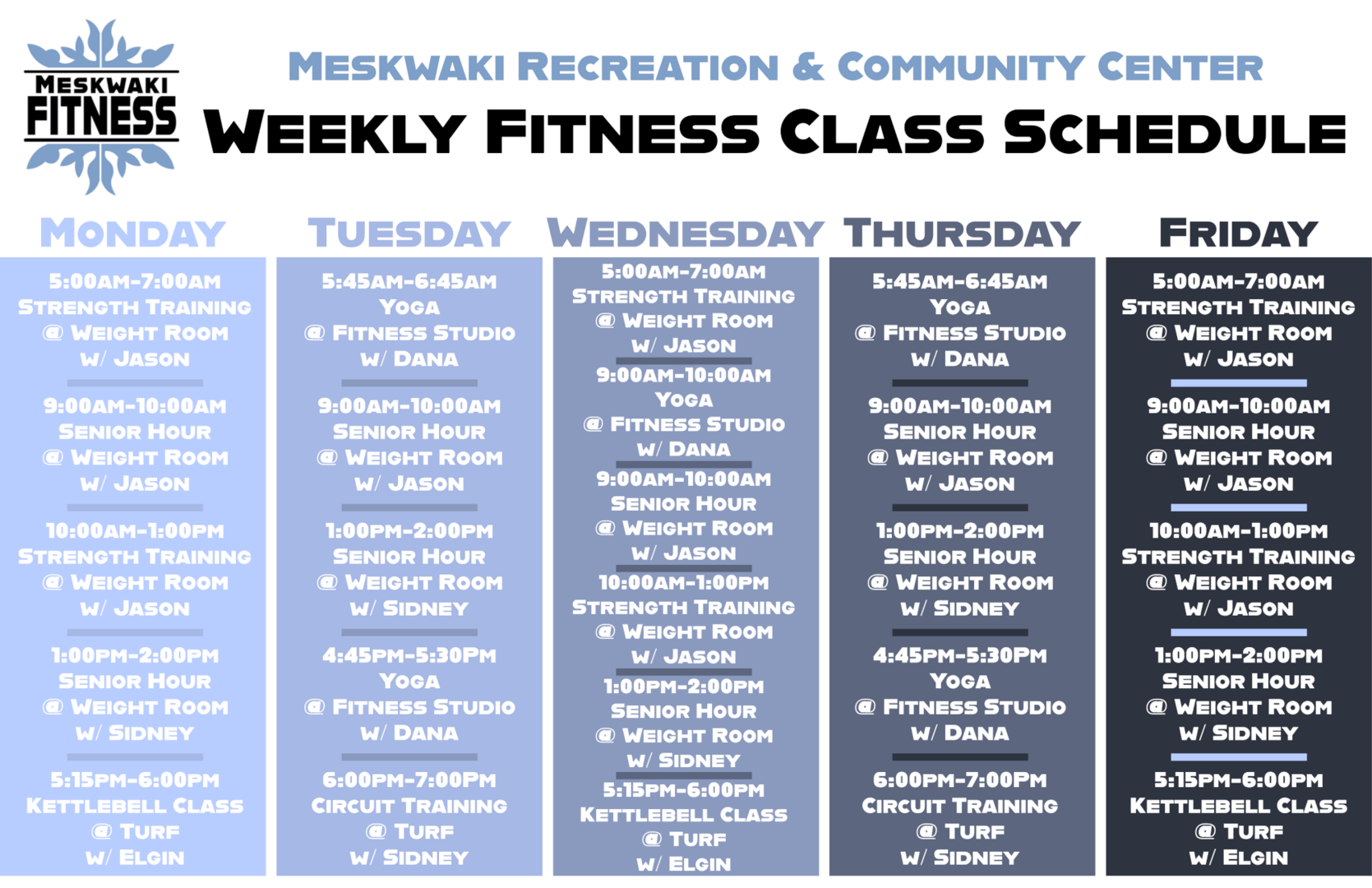 MESKWAKI FITNESS

MESKWAKI RECREATION & COMMUNITY CENTER

WEEKLY FITNESS CLASS SCHEDULE

MONDAY

5:00AM-7:00AM
STRENGTH TRAINING
@ WEIGHT ROOM
W/ JASON

9:00AM-10:00AM
SENIOR HOUR
@ WEIGHT ROOM
W/ JASON

10:00AM-1:00PM
STRENGTH TRAINING
@ WEIGHT ROOM
W/ JASON

1:00PM-2:00PM
SENIOR HOUR
@ WEIGHT ROOM
W/ SIDNEY

5:15PM-6:00PM
KETTLEBELL CLASS
@ TURF
W/ ELGIN

TUESDAY

5:45AM-6:45AM
YOGA
@ FITNESS STUDIO
W/ DANA

9:00AM-10:00AM
SENIOR HOUR
@ WEIGHT ROOM
W/ JASON

1:00PM-2:00PM
SENIOR HOUR
@ WEIGHT ROOM
W/ SIDNEY

4:45PM-5:30PM
YOGA
@ FITNESS STUDIO
W/ DANA

6:00PM-7:00PM
CIRCUIT TRAINING
@ TURF
W/ SIDNEY

WEDNESDAY

5:00AM-7:00AM
STRENGTH TRAINING
@ WEIGHT ROOM
W/ JASON

9:00AM-10:00AM
YOGA
@ FITNESS STUDIO
W/ DANA

9:00AM-10:00AM
SENIOR HOUR
@ WEIGHT ROOM
W/ JASON

10:00AM-1:00PM
STRENGTH TRAINING
@ WEIGHT ROOM
W/ JASON

1:00PM-2:00PM
SENIOR HOUR
@ WEIGHT ROOM
W/ SIDNEY

5:15PM-6:00PM
KETTLEBELL CLASS
@ TURF
W/ ELGIN

THURSDAY

5:45AM-6:45AM
YOGA
@ FITNESS STUDIO
W/ DANA

9:00AM-10:00AM
SENIOR HOUR
@ WEIGHT ROOM
W/ JASON

1:00PM-2:00PM
SENIOR HOUR
@ WEIGHT ROOM
W/ SIDNEY

4:45PM-5:30PM
YOGA
@ FITNESS STUDIO
W/ DANA

6:00PM-7:00PM
CIRCUIT TRAINING
@ TURF
W/ SIDNEY

FRIDAY

5:00AM-7:00AM
STRENGTH TRAINING
@ WEIGHT ROOM
W/ JASON

9:00AM-10:00AM
SENIOR HOUR
@ WEIGHT ROOM
W/ JASON

10:00AM-1:00PM
STRENGTH TRAINING
@ WEIGHT ROOM
W/ JASON

1:00PM-2:00PM
SENIOR HOUR
@ WEIGHT ROOM
W/ SIDNEY

5:15PM-6:00PM
KETTLEBELL CLASS
@ TURF
W/ ELGIN